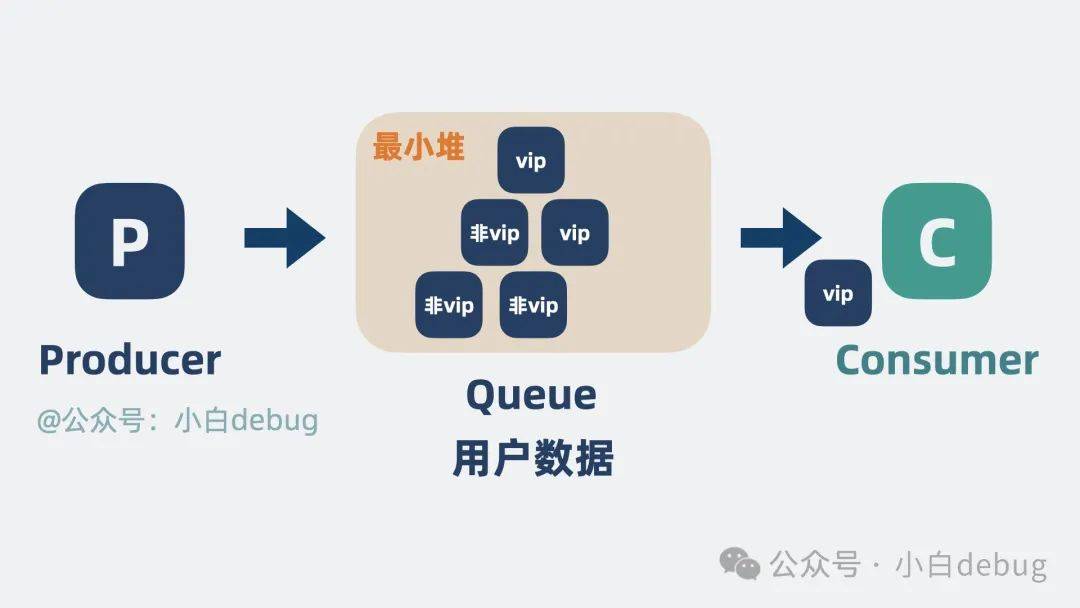 P

Producer

@公众号：小白debug

最小堆

vip

非vip

vip

非vip

非vip

Queue

用户数据

vip

C

Consumer

公众号 · 小白debug